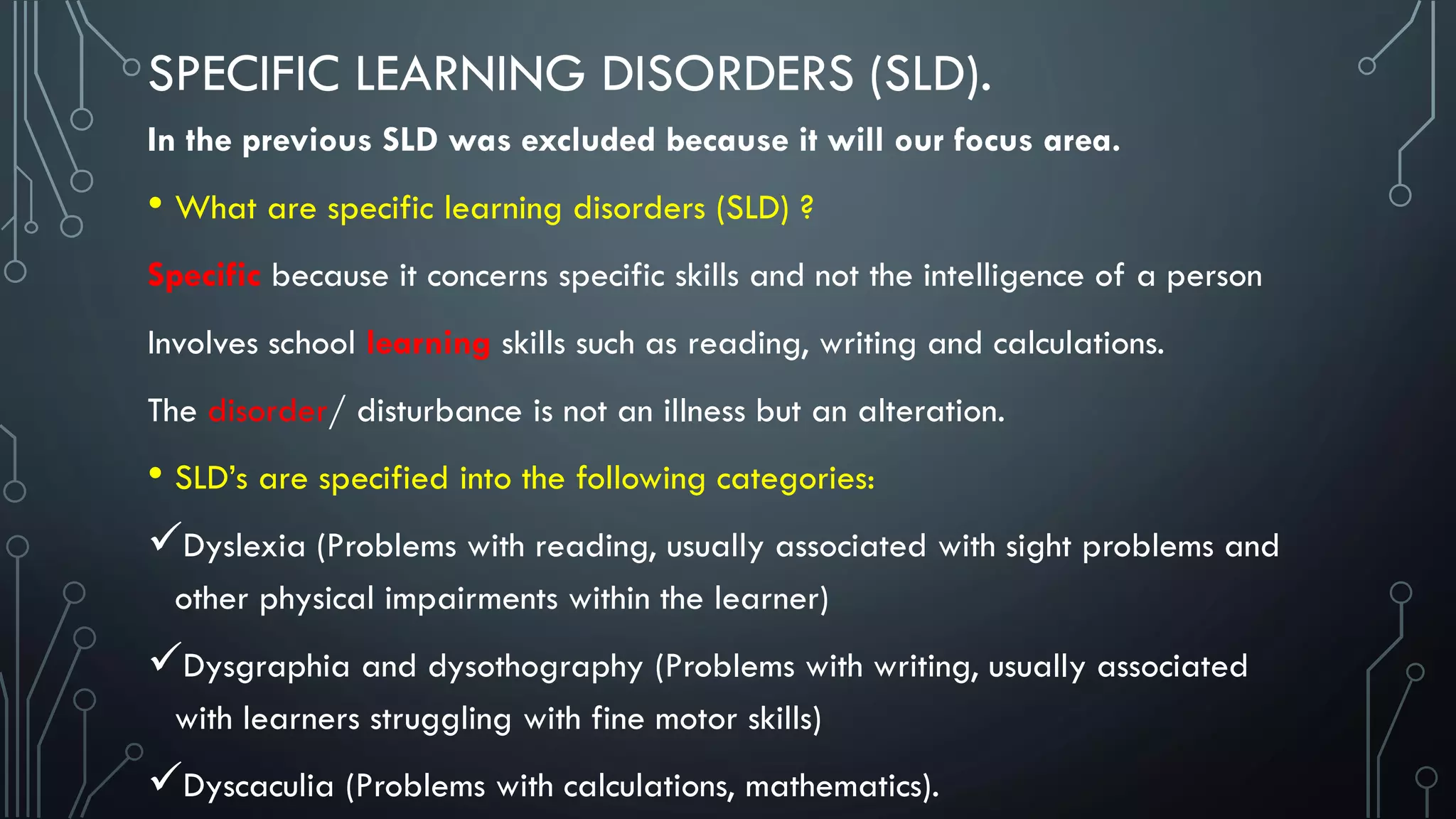 SPECIFIC LEARNING DISORDERS (SLD).

In the previous SLD was excluded because it will our focus area.

• What are specific learning disorders (SLD) ?

Specific because it concerns specific skills and not the intelligence of a person

Involves school learning skills such as reading, writing and calculations.

The disorder/ disturbance is not an illness but an alteration.

• SLD's are specified into the following categories:

✓Dyslexia (Problems with reading, usually associated with sight problems and other physical impairments within the learner)

✓Dysgraphia and dysothography (Problems with writing, usually associated with learners struggling with fine motor skills)

✓Dyscaculia (Problems with calculations, mathematics).